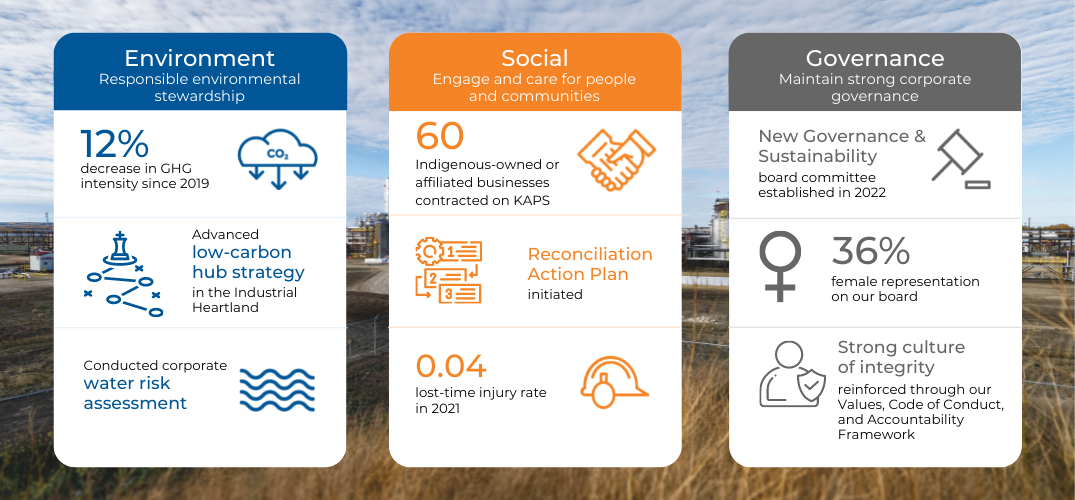 Environment
Responsible environmental stewardship

12%
decrease in GHG intensity since 2019

$CO_2$

Advanced
low-carbon hub strategy
in the Industrial Heartland

Conducted corporate
water risk assessment

Social
Engage and care for people and communities

60
Indigenous-owned or affiliated businesses contracted on KAPS

1
2
3

Reconciliation Action Plan
initiated

0.04
lost-time injury rate in 2021

Governance
Maintain strong corporate governance

New Governance & Sustainability
board committee established in 2022

36%
female representation on our board

Strong culture of integrity
reinforced through our Values, Code of Conduct, and Accountability Framework